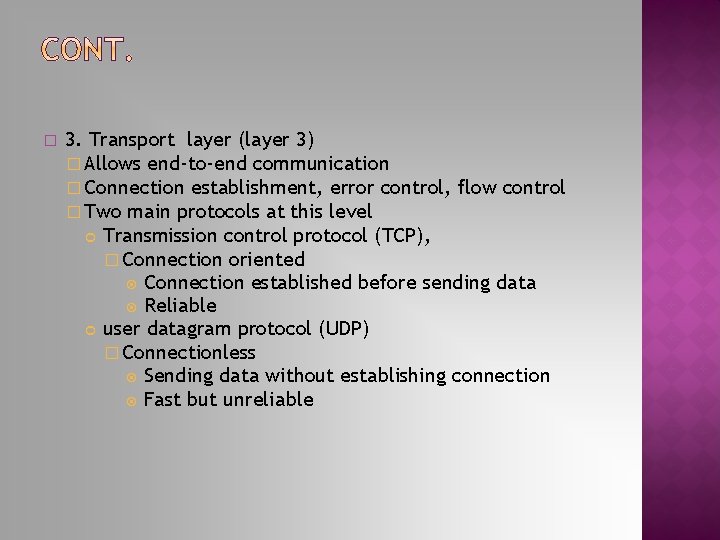 CONT.

3. Transport layer (layer 3)
Allows end-to-end communication
Connection establishment, error control, flow control
Two main protocols at this level
Transmission control protocol (TCP),
Connection oriented
Connection established before sending data
Reliable
user datagram protocol (UDP)
Connectionless
Sending data without establishing connection
Fast but unreliable